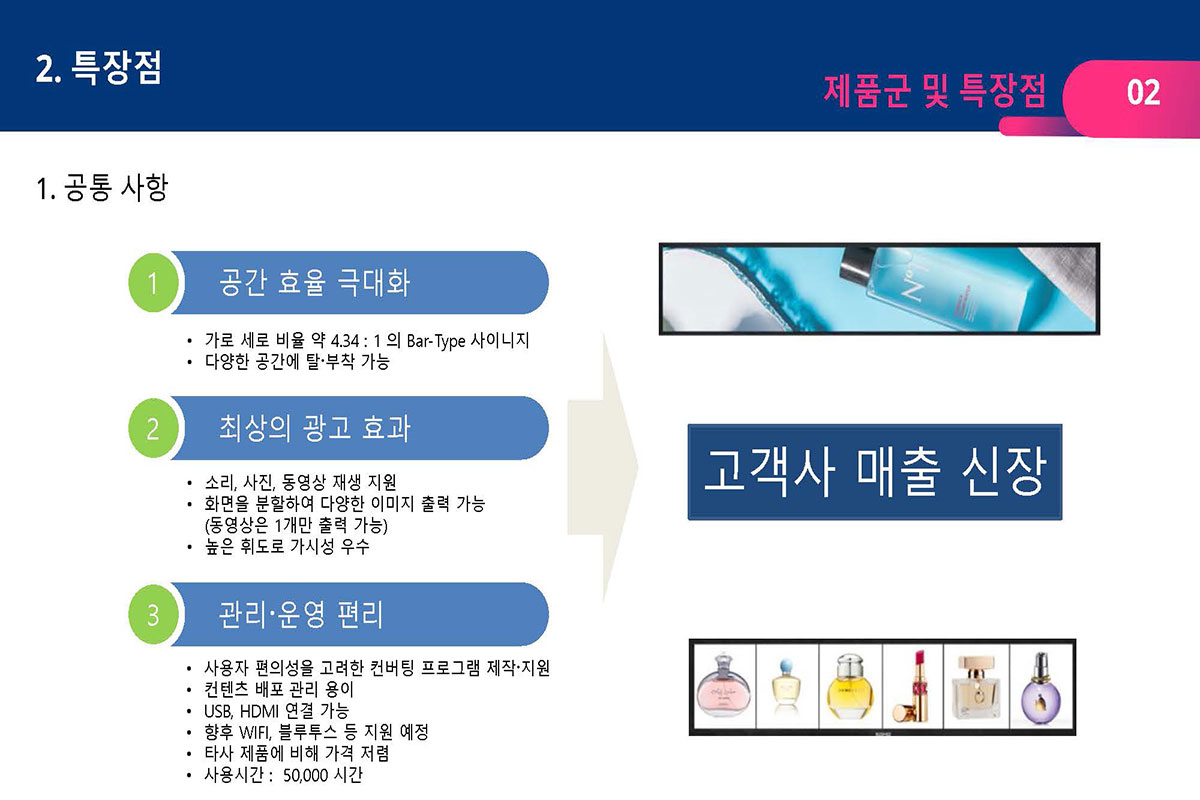 2. 특장점

제품군 및 특장점 02

1. 공통 사항

1 공간 효율 극대화

• 가로 세로 비율 약 4.34 : 1 의 Bar-Type 사이니지
• 다양한 공간에 탈·부착 가능

2 최상의 광고 효과

• 소리, 사진, 동영상 재생 지원
• 화면을 분할하여 다양한 이미지 출력 가능 (동영상은 1개만 출력 가능)
• 높은 휘도로 가시성 우수

3 관리·운영 편리

• 사용자 편의성을 고려한 컨버팅 프로그램 제작·지원
• 컨텐츠 배포 관리 용이
• USB, HDMI 연결 가능
• 향후 WIFI, 블루투스 등 지원 예정
• 타사 제품에 비해 가격 저렴
• 사용시간 : 50,000 시간

고객사 매출 신장